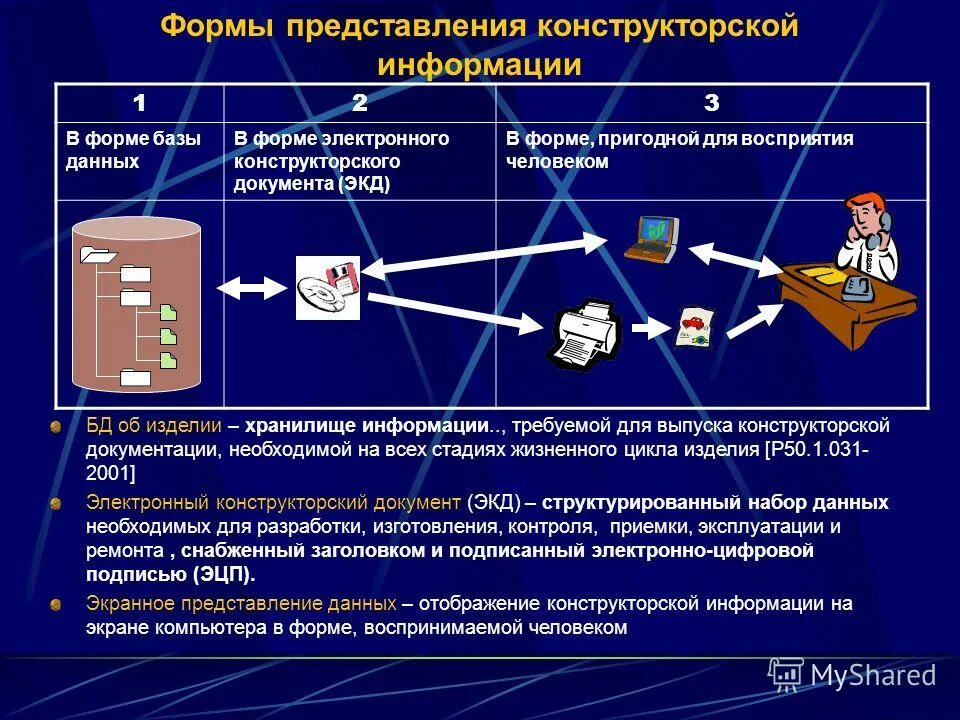 Формы представления конструкторской информации

| 1 | 2 | 3 |
|---|---|---|
| В форме базы данных | В форме электронного конструкторского документа (ЭКД) | В форме, пригодной для восприятия человеком |

БД об изделии – хранилище информации.., требуемой для выпуска конструкторской документации, необходимой на всех стадиях жизненного цикла изделия [Р50.1.031-2001]

Электронный конструкторский документ (ЭКД) – структурированный набор данных необходимых для разработки, изготовления, контроля, приемки, эксплуатации и ремонта , снабженный заголовком и подписанный электронно-цифровой подписью (ЭЦП).

Экранное представление данных – отображение конструкторской информации на экране компьютера в форме, воспринимаемой человеком

MyShared